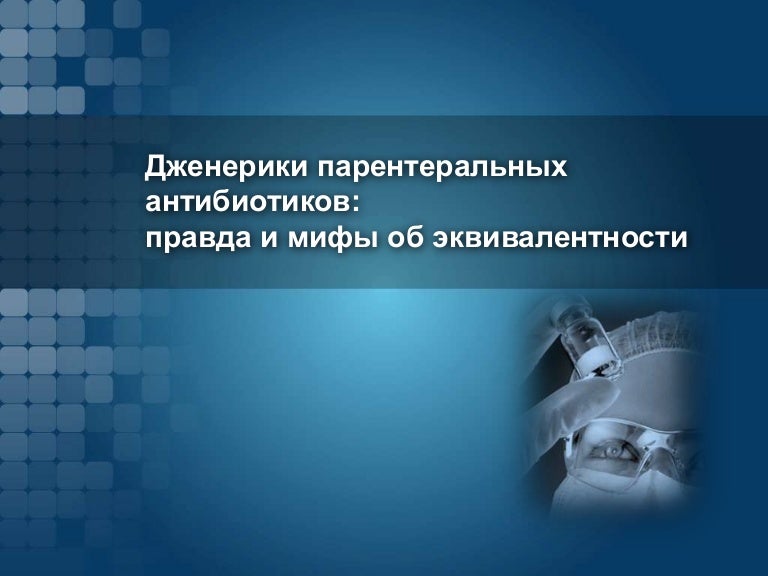 Дженерики парентеральных антибиотиков:
правда и мифы об эквивалентности